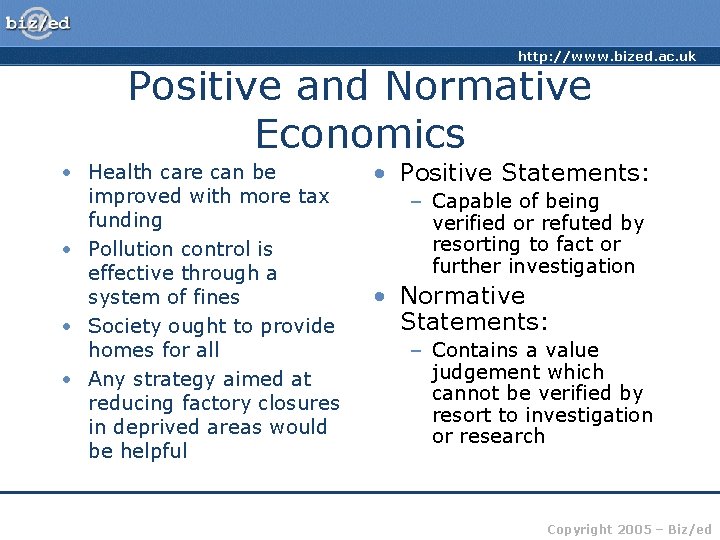 biz/ed

http://www.bized.ac.uk

Positive and Normative Economics

• Health care can be improved with more tax funding
• Pollution control is effective through a system of fines
• Society ought to provide homes for all
• Any strategy aimed at reducing factory closures in deprived areas would be helpful

• Positive Statements:
– Capable of being verified or refuted by resorting to fact or further investigation
• Normative Statements:
– Contains a value judgement which cannot be verified by resort to investigation or research

Copyright 2005 – Biz/ed